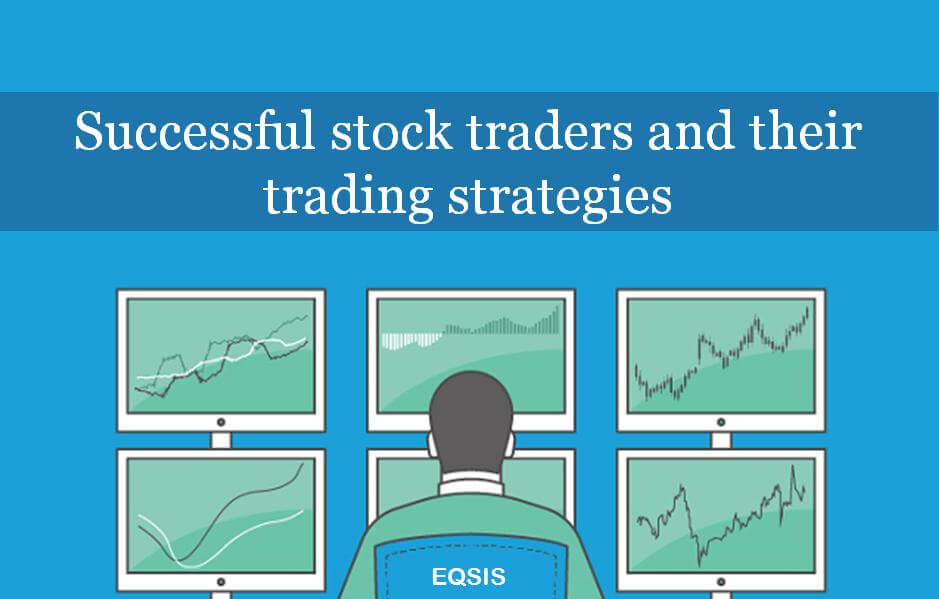 Successful stock traders and their trading strategies

EQSIS